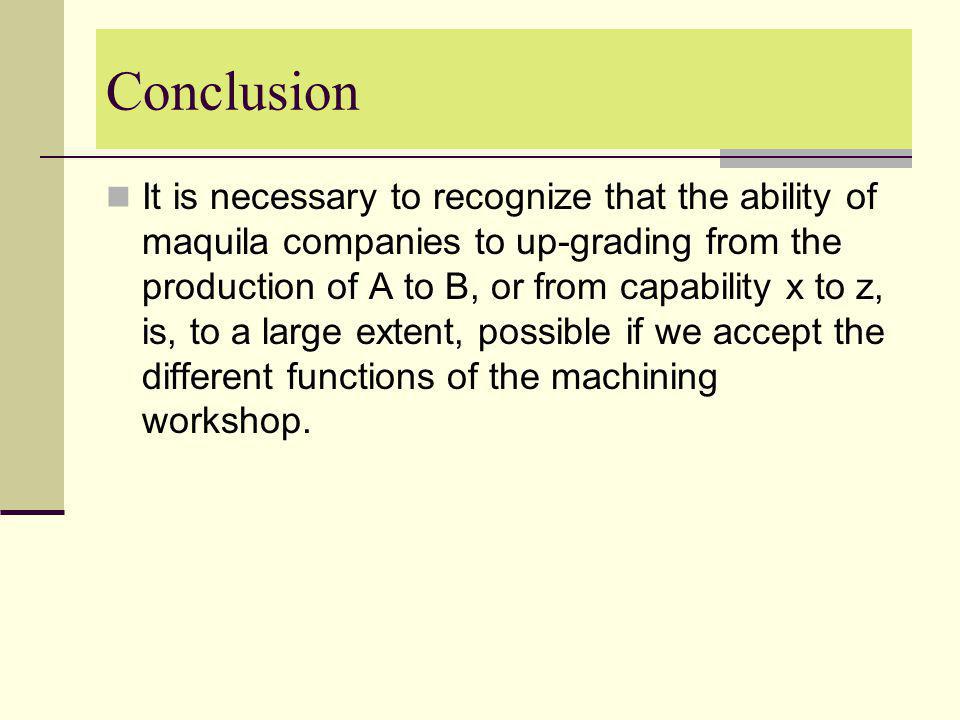 Conclusion

It is necessary to recognize that the ability of maquila companies to up-grading from the production of A to B, or from capability x to z, is, to a large extent, possible if we accept the different functions of the machining workshop.